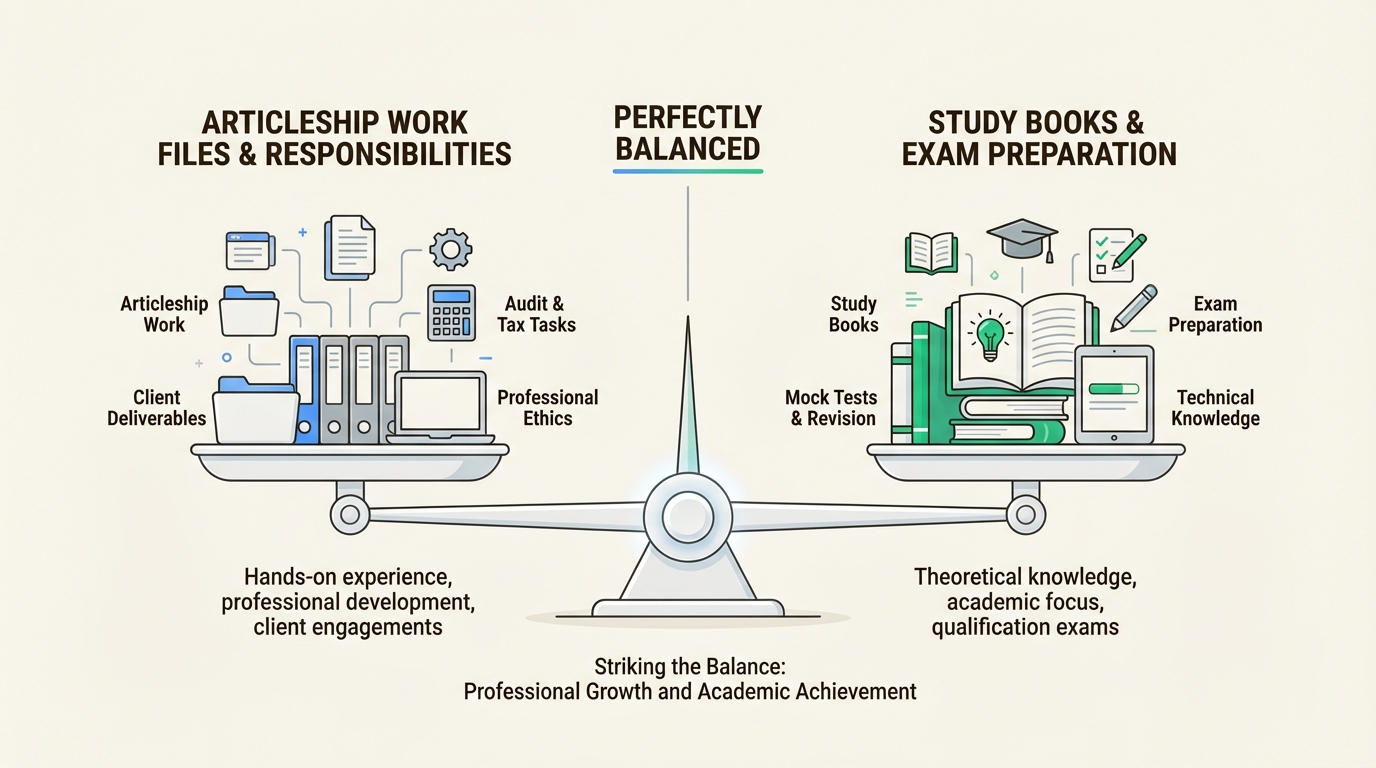 ARTICLESHIP WORK FILES & RESPONSIBILITIES

PERFECTLY BALANCED

STUDY BOOKS & EXAM PREPARATION

Articleship Work

Audit & Tax Tasks

Client Deliverables

Professional Ethics

Study Books

Exam Preparation

Mock Tests & Revision

Technical Knowledge

Hands-on experience, professional development, client engagements

Theoretical knowledge, academic focus, qualification exams

Striking the Balance: Professional Growth and Academic Achievement